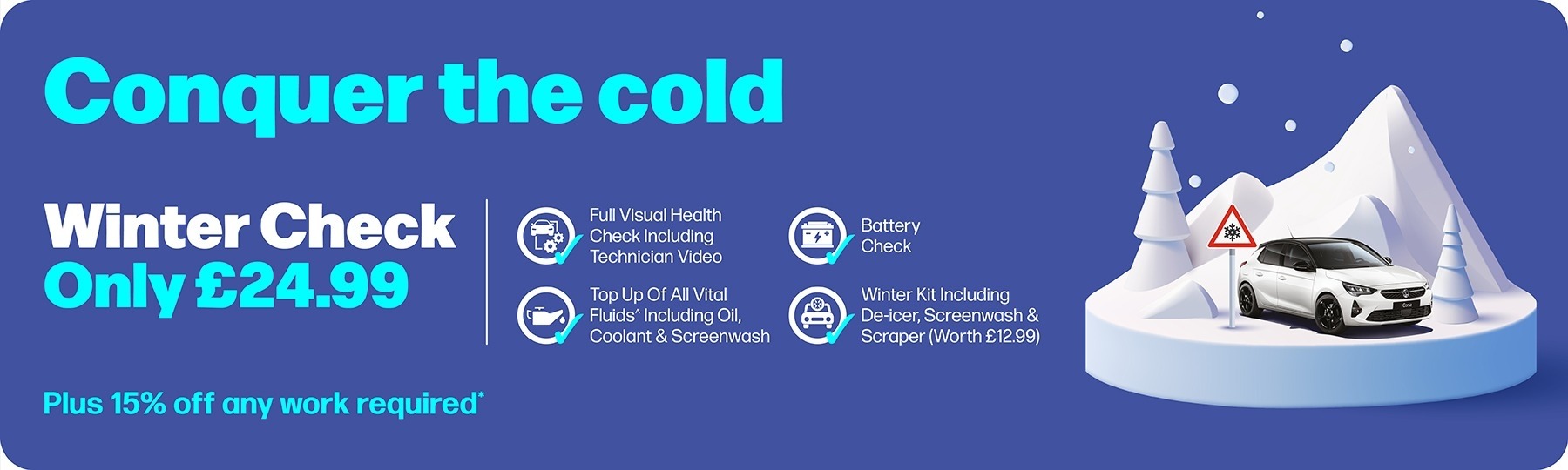 Conquer the cold

Winter Check
Only £24.99

Full Visual Health Check Including Technician Video

Battery Check

Top Up Of All Vital Fluids^ Including Oil, Coolant & Screenwash

Winter Kit Including De-icer, Screenwash & Scraper (Worth £12.99)

Plus 15% off any work required*